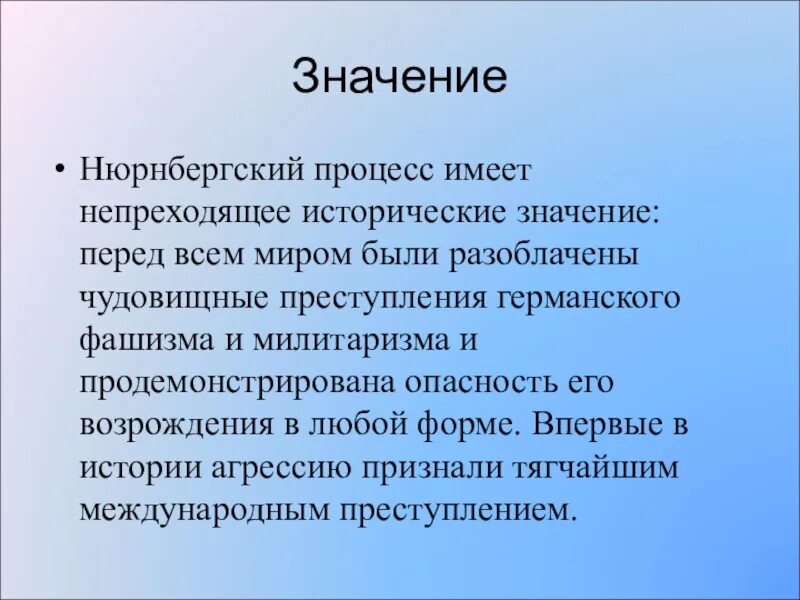 Значение

• Нюрнбергский процесс имеет непреходящее исторические значение: перед всем миром были разоблачены чудовищные преступления германского фашизма и милитаризма и продемонстрирована опасность его возрождения в любой форме. Впервые в истории агрессию признали тягчайшим международным преступлением.